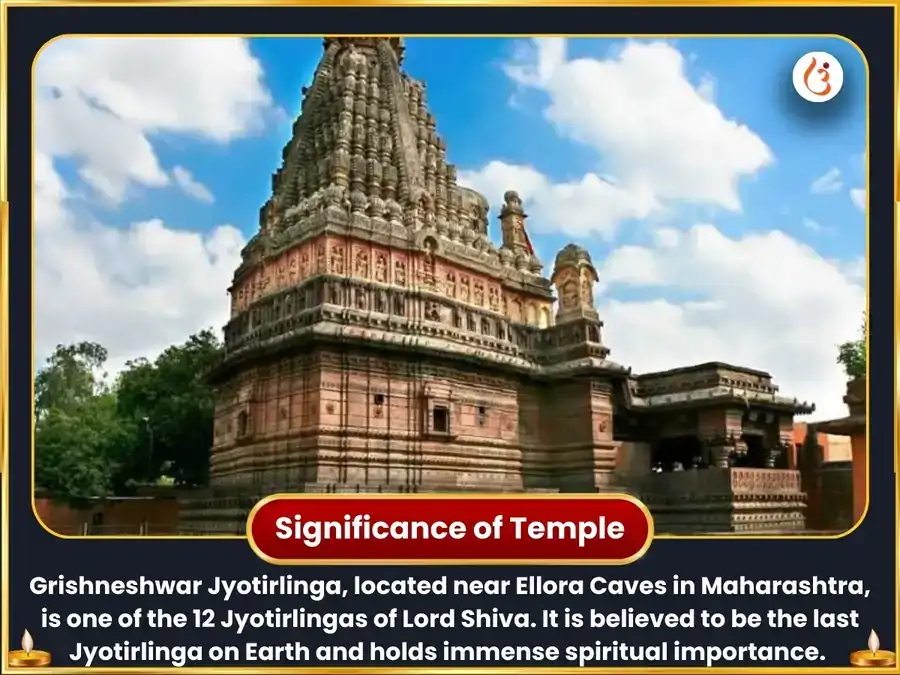 Significance of Temple

Grishneshwar Jyotirlinga, located near Ellora Caves in Maharashtra, is one of the 12 Jyotirlingas of Lord Shiva. It is believed to be the last Jyotirlinga on Earth and holds immense spiritual importance.